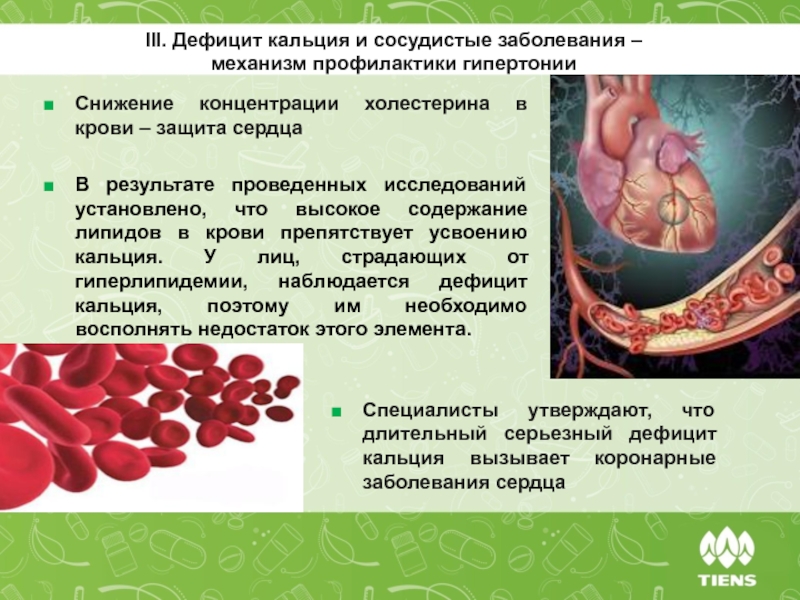 III. Дефицит кальция и сосудистые заболевания – механизм профилактики гипертонии

Снижение концентрации холестерина в крови – защита сердца

В результате проведенных исследований установлено, что высокое содержание липидов в крови препятствует усвоению кальция. У лиц, страдающих от гиперлипидемии, наблюдается дефицит кальция, поэтому им необходимо восполнять недостаток этого элемента.

Специалисты утверждают, что длительный серьезный дефицит кальция вызывает коронарные заболевания сердца

TIENS